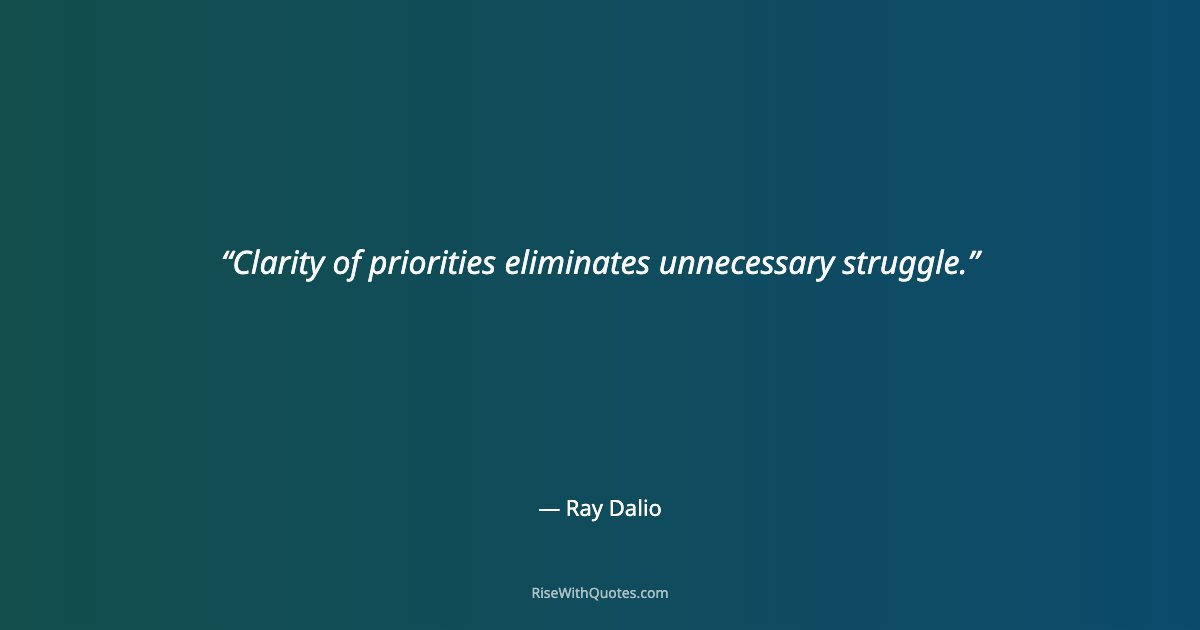 “Clarity of priorities eliminates unnecessary struggle.”

— Ray Dalio

RiseWithQuotes.com